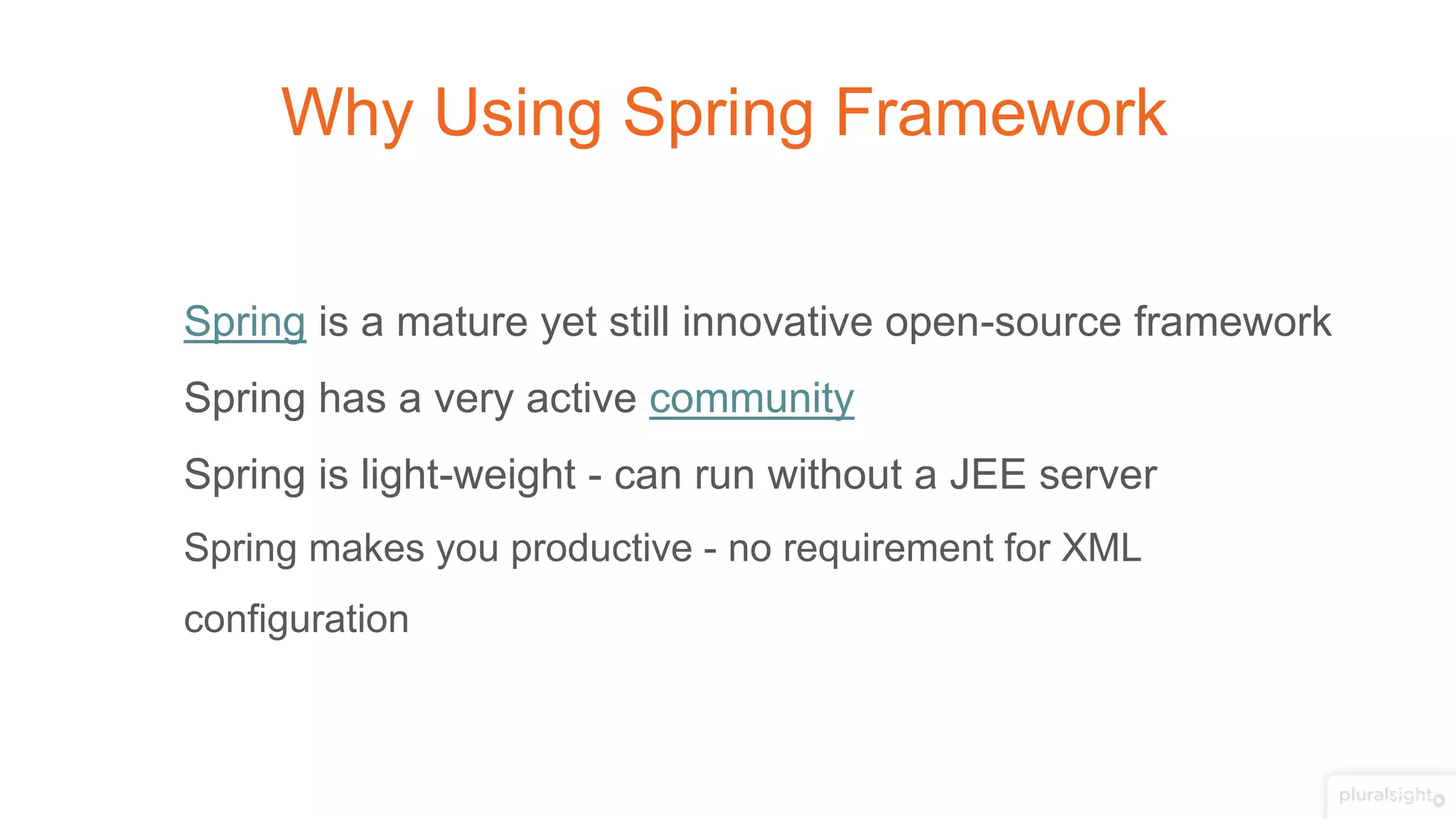 Why Using Spring Framework

Spring is a mature yet still innovative open-source framework

Spring has a very active community

Spring is light-weight - can run without a JEE server

Spring makes you productive - no requirement for XML configuration

pluralsight